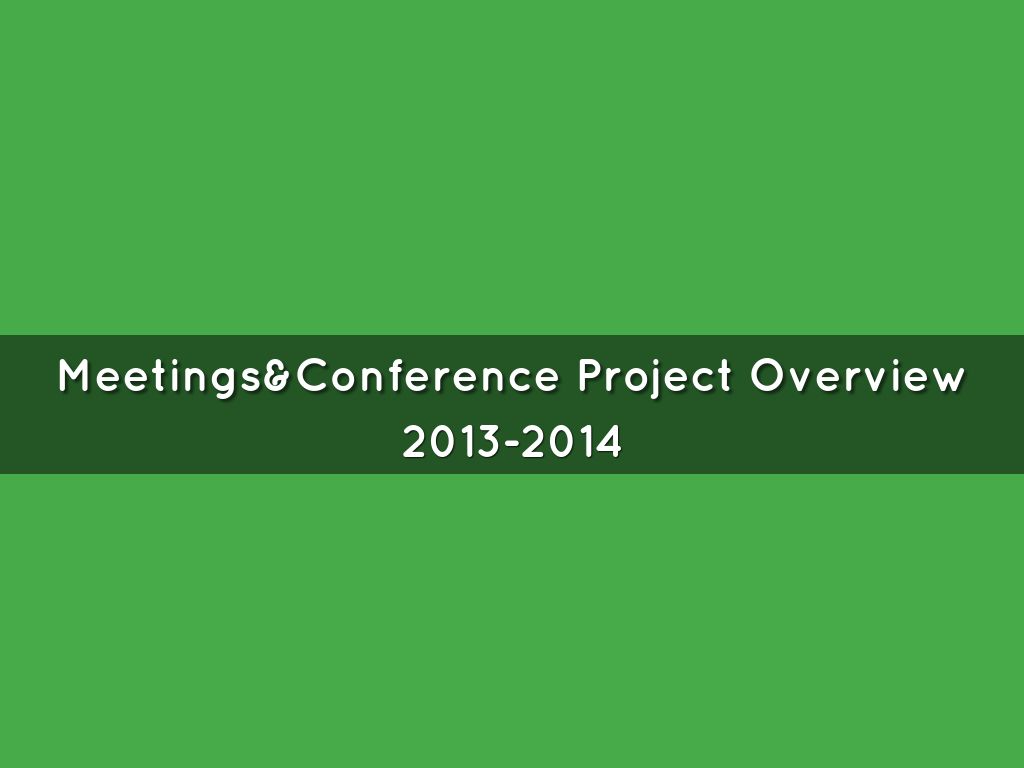 Meetings&Conference Project Overview
2013-2014